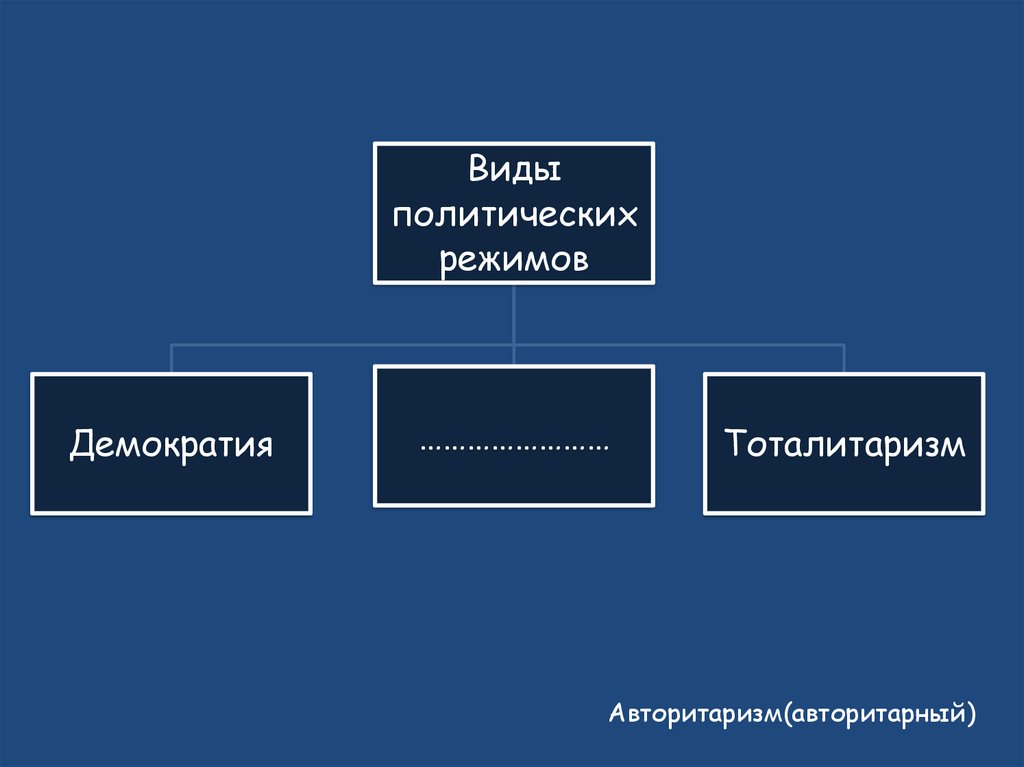 Виды политических режимов

Демократия

……………………

Тоталитаризм

Авторитаризм(авторитарный)